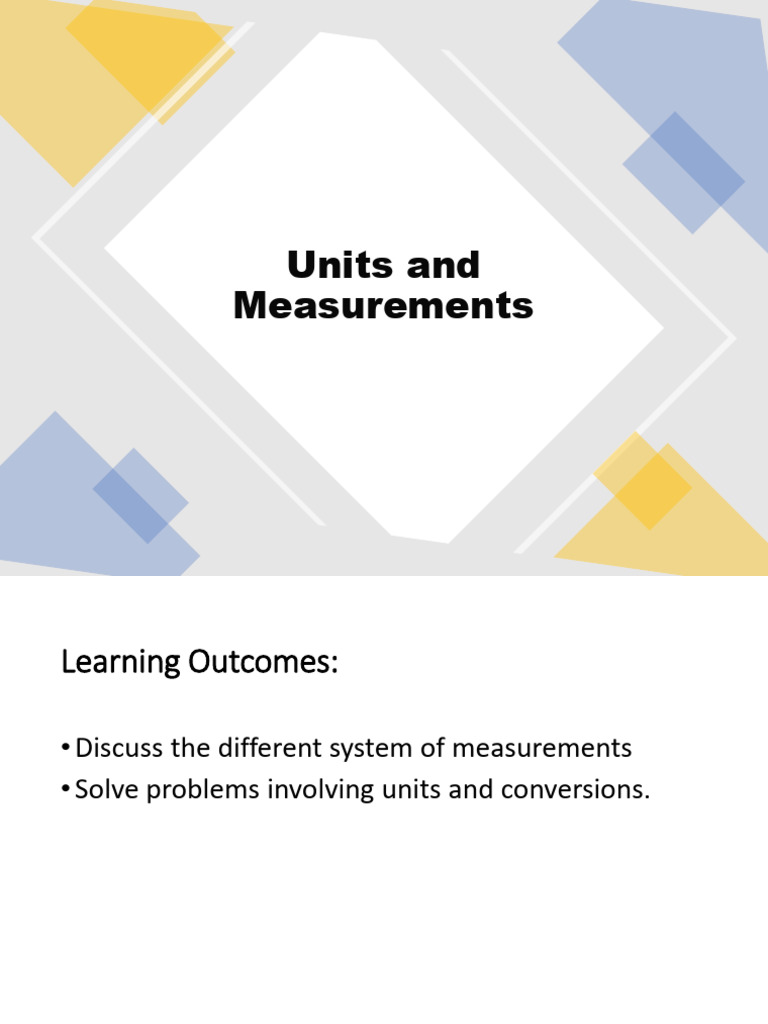 Units and Measurements

Learning Outcomes:

• Discuss the different system of measurements
• Solve problems involving units and conversions.